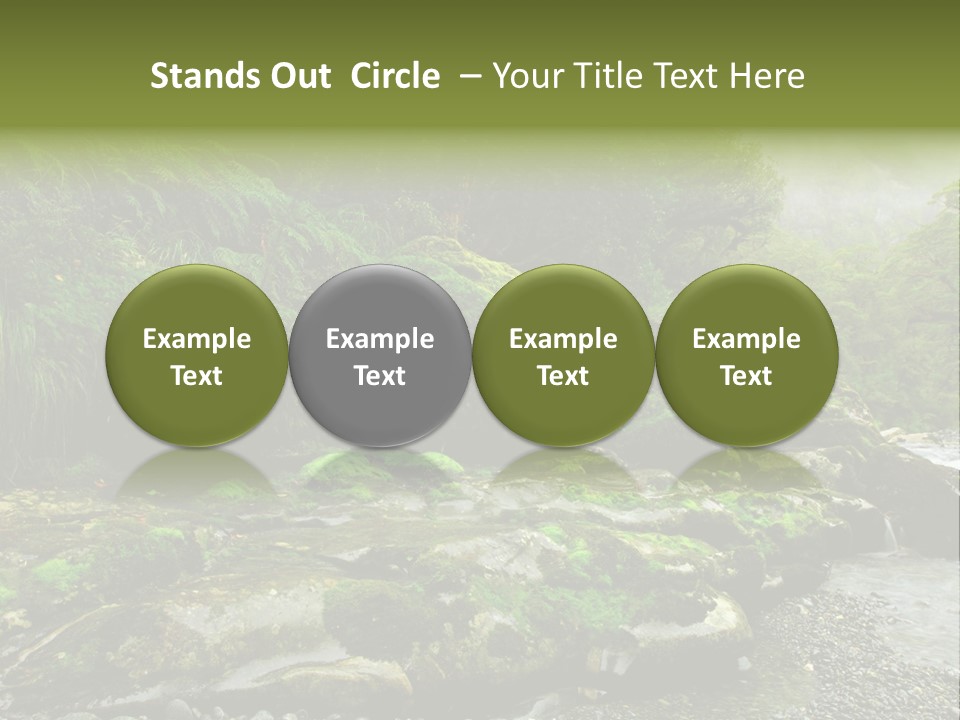 Stands Out Circle – Your Title Text Here

Example Text

Example Text

Example Text

Example Text